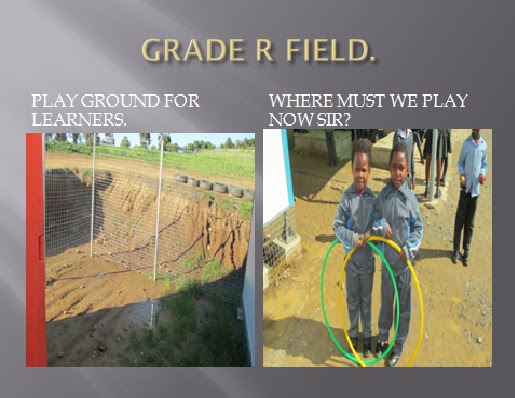 GRADE R FIELD.

PLAY GROUND FOR LEARNERS.

WHERE MUST WE PLAY NOW SIR?